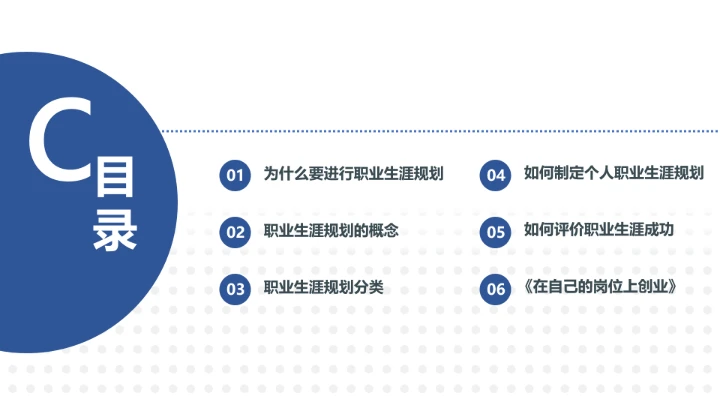 C 目录

01 为什么要进行职业生涯规划

02 职业生涯规划的概念

03 职业生涯规划分类

04 如何制定个人职业生涯规划

05 如何评价职业生涯成功

06 《在自己的岗位上创业》